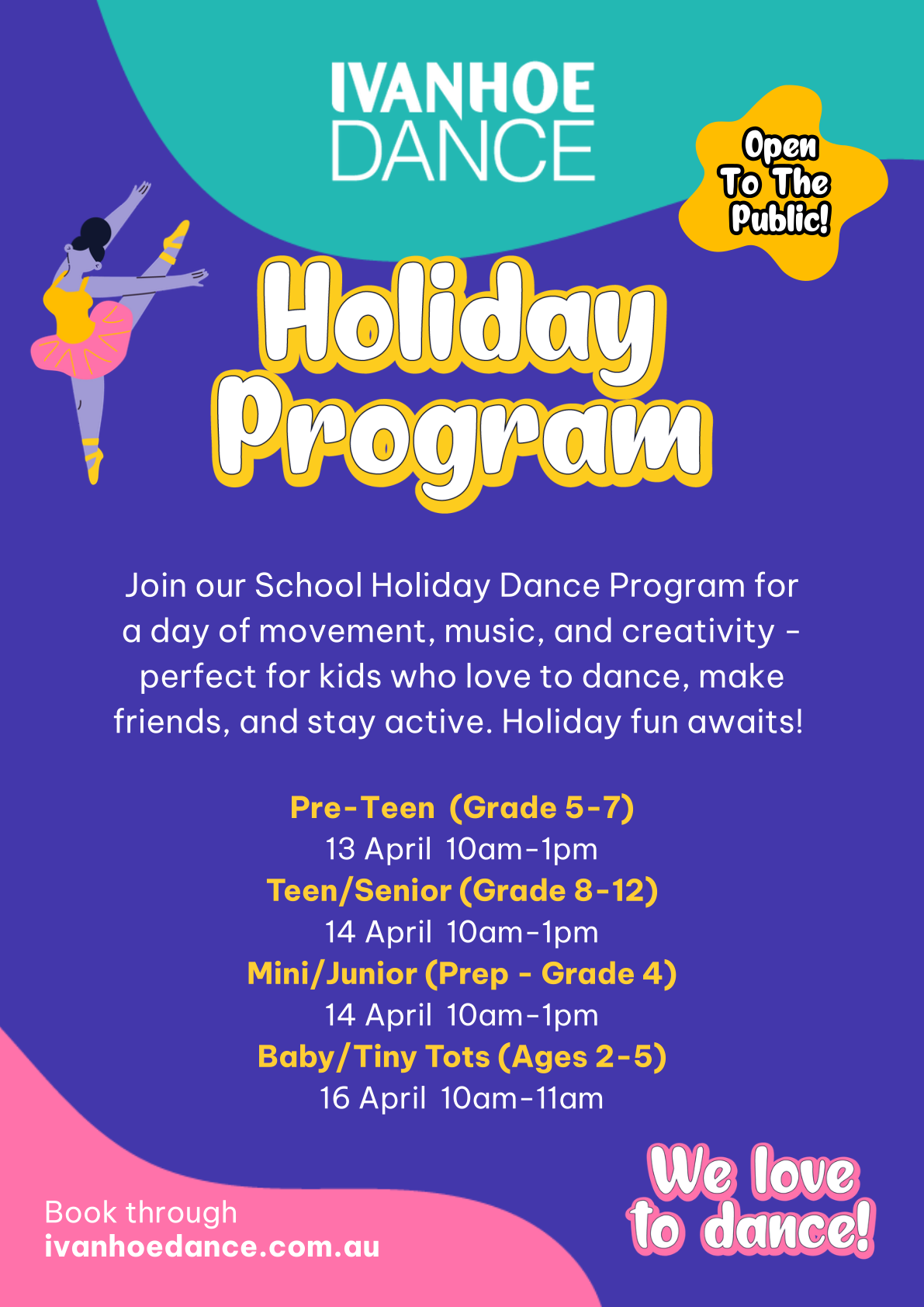 IVANHOE DANCE

Open To The Public!

Holiday Program

Join our School Holiday Dance Program for a day of movement, music, and creativity - perfect for kids who love to dance, make friends, and stay active. Holiday fun awaits!

Pre-Teen (Grade 5-7)
13 April 10am-1pm
Teen/Senior (Grade 8-12)
14 April 10am-1pm
Mini/Junior (Prep - Grade 4)
14 April 10am-1pm
Baby/Tiny Tots (Ages 2-5)
16 April 10am-11am

Book through
ivanhoedance.com.au

We love to dance!